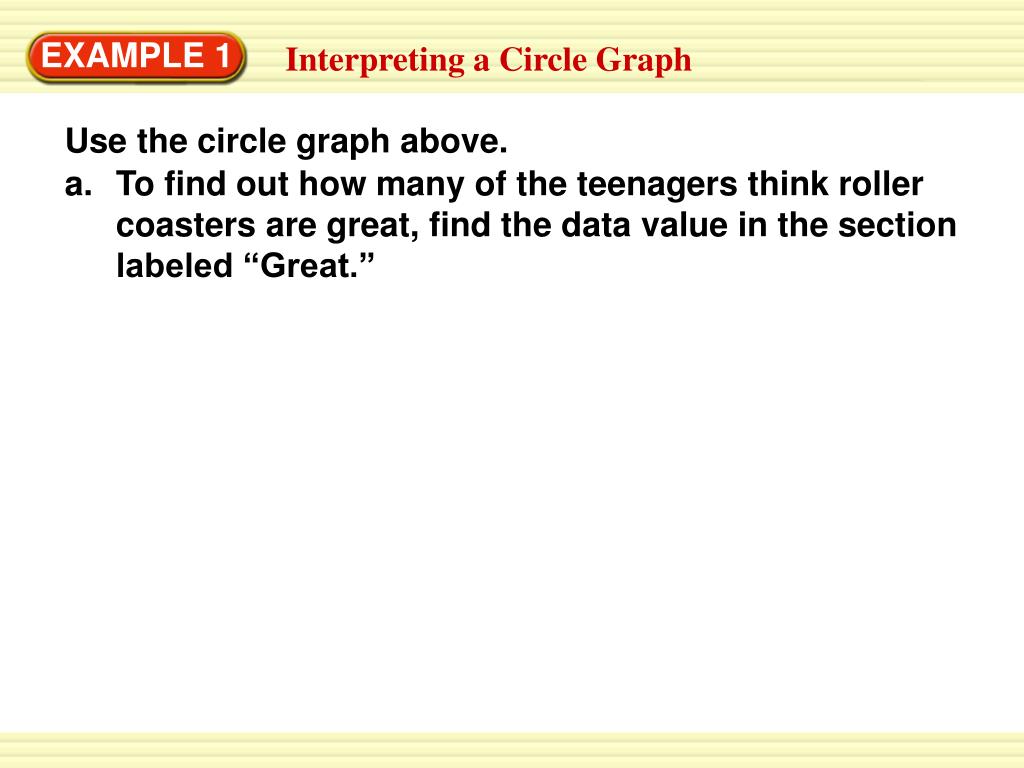 EXAMPLE 1 Interpreting a Circle Graph

Use the circle graph above.

a. To find out how many of the teenagers think roller coasters are great, find the data value in the section labeled “Great.”